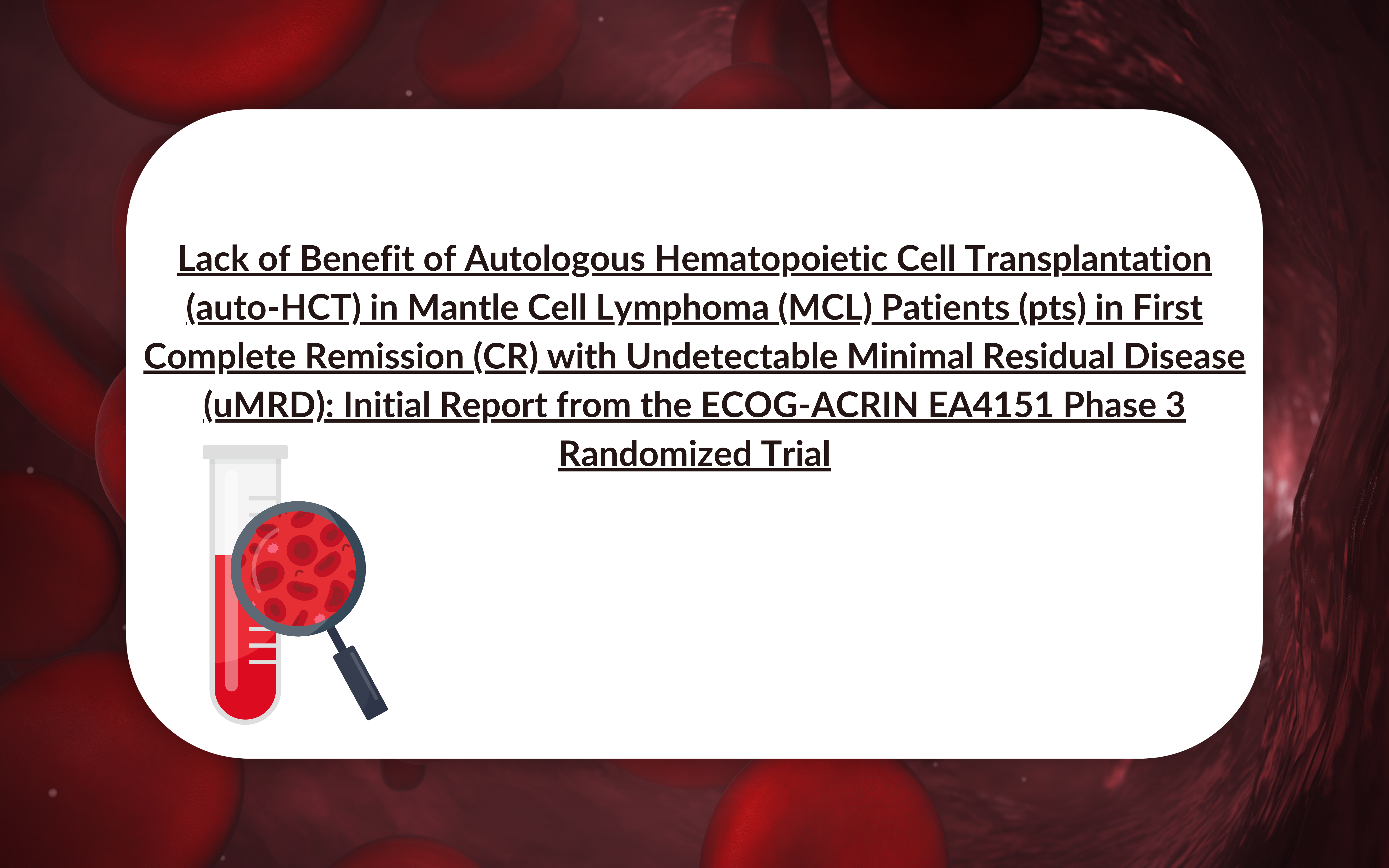 Lack of Benefit of Autologous Hematopoietic Cell Transplantation (auto-HCT) in Mantle Cell Lymphoma (MCL) Patients (pts) in First Complete Remission (CR) with Undetectable Minimal Residual Disease (uMRD): Initial Report from the ECOG-ACRIN EA4151 Phase 3 Randomized Trial